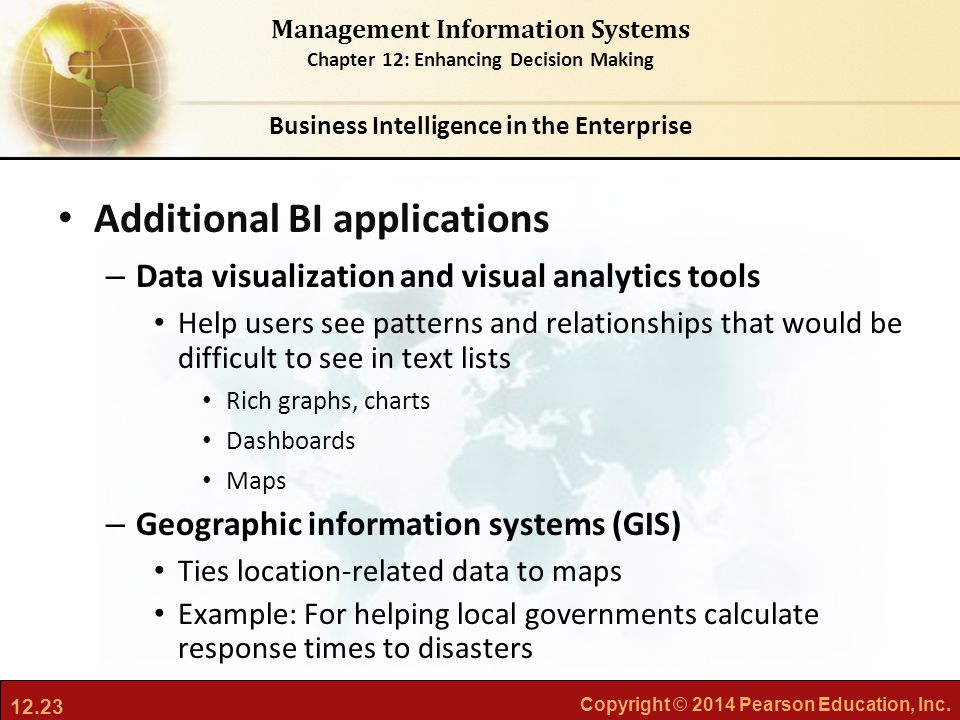 Management Information Systems
Chapter 12: Enhancing Decision Making

Business Intelligence in the Enterprise

• Additional BI applications
– Data visualization and visual analytics tools
• Help users see patterns and relationships that would be difficult to see in text lists
• Rich graphs, charts
• Dashboards
• Maps
– Geographic information systems (GIS)
• Ties location-related data to maps
• Example: For helping local governments calculate response times to disasters

12.23

Copyright © 2014 Pearson Education, Inc.